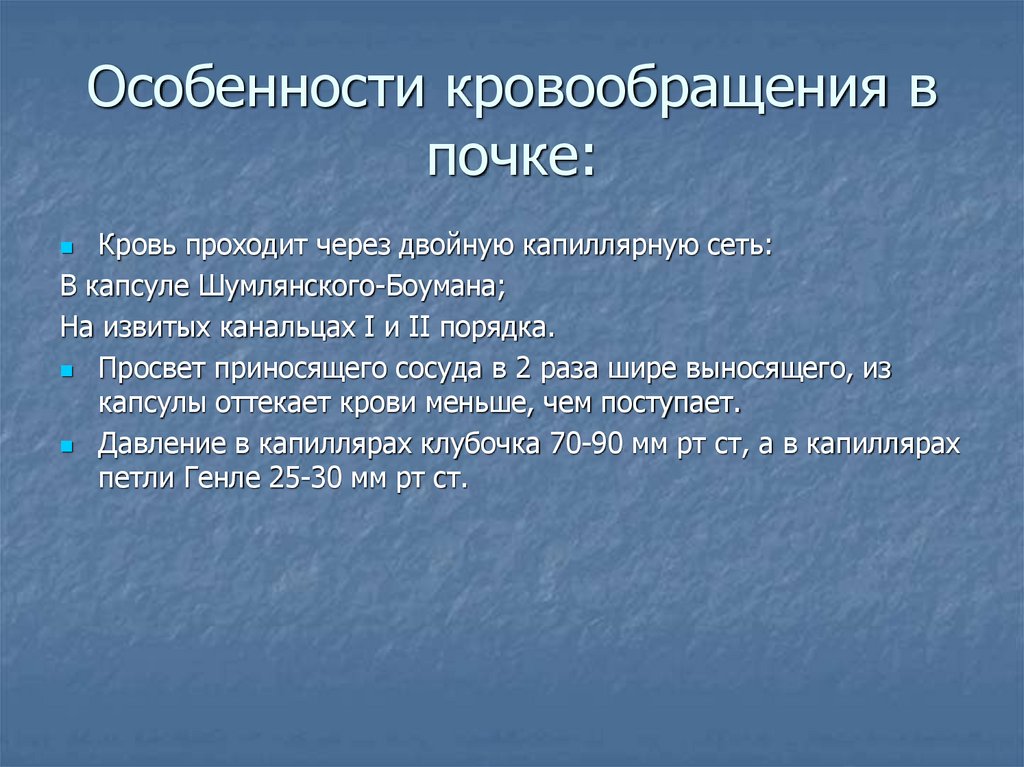 Особенности кровообращения в почке:

Кровь проходит через двойную капиллярную сеть:

В капсуле Шумлянского-Боумана;

На извитых канальцах I и II порядка.

Просвет приносящего сосуда в 2 раза шире выносящего, из капсулы оттекает крови меньше, чем поступает.

Давление в капиллярах клубочка 70-90 мм рт ст, а в капиллярах петли Генле 25-30 мм рт ст.